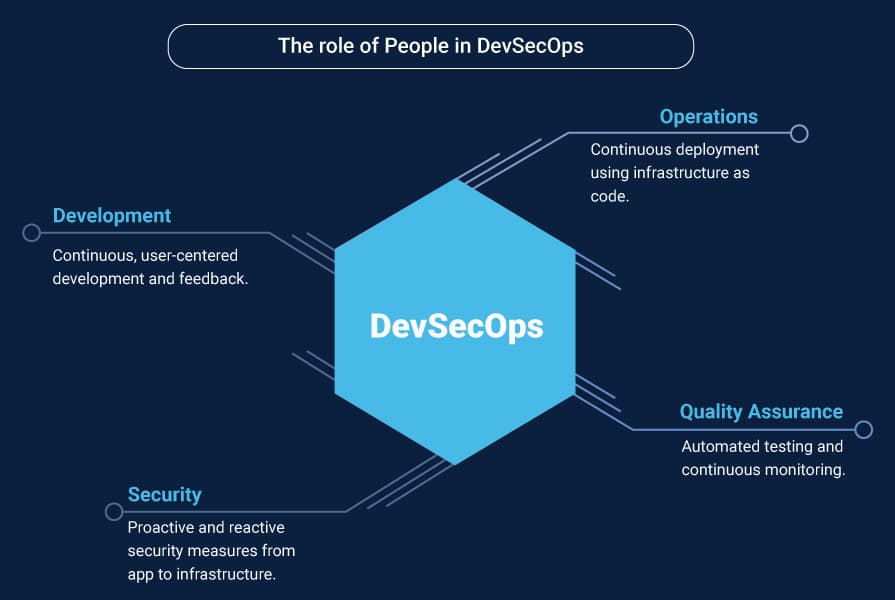 The role of People in DevSecOps

Operations
Continuous deployment using infrastructure as code.

Development
Continuous, user-centered development and feedback.

DevSecOps

Quality Assurance
Automated testing and continuous monitoring.

Security
Proactive and reactive security measures from app to infrastructure.